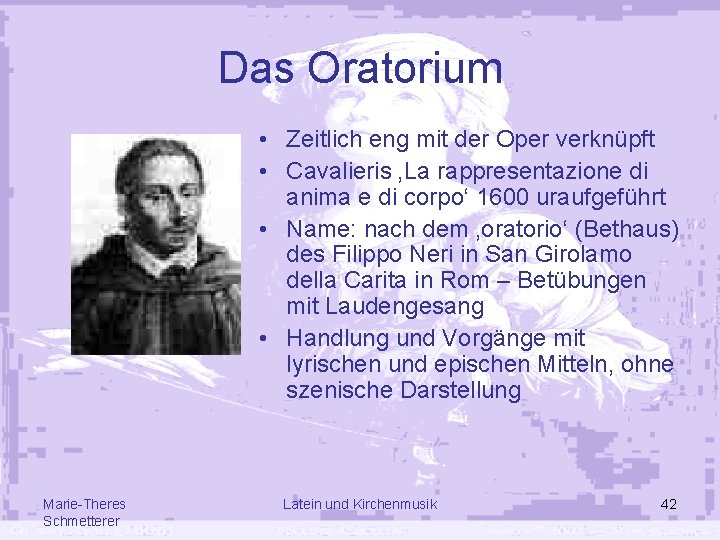 Das Oratorium

• Zeitlich eng mit der Oper verknüpft
• Cavalieris ‚La rappresentazione di anima e di corpo‘ 1600 uraufgeführt
• Name: nach dem ‚oratorio‘ (Bethaus) des Filippo Neri in San Girolamo della Carita in Rom – Betübungen mit Laudengesang
• Handlung und Vorgänge mit lyrischen und epischen Mitteln, ohne szenische Darstellung

Marie-Theres Schmetterer

Latein und Kirchenmusik

42